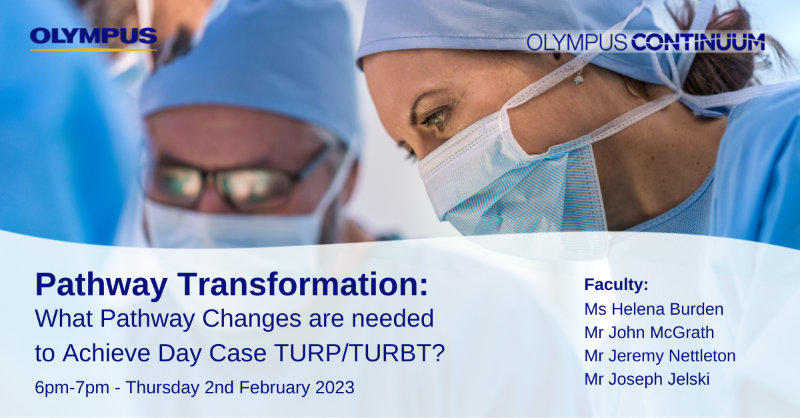 OLYMPUS

OLYMPUS CONTINUUM

Pathway Transformation:
What Pathway Changes are needed to Achieve Day Case TURP/TURBT?

6pm-7pm - Thursday 2nd February 2023

Faculty:
Ms Helena Burden
Mr John McGrath
Mr Jeremy Nettleton
Mr Joseph Jelski